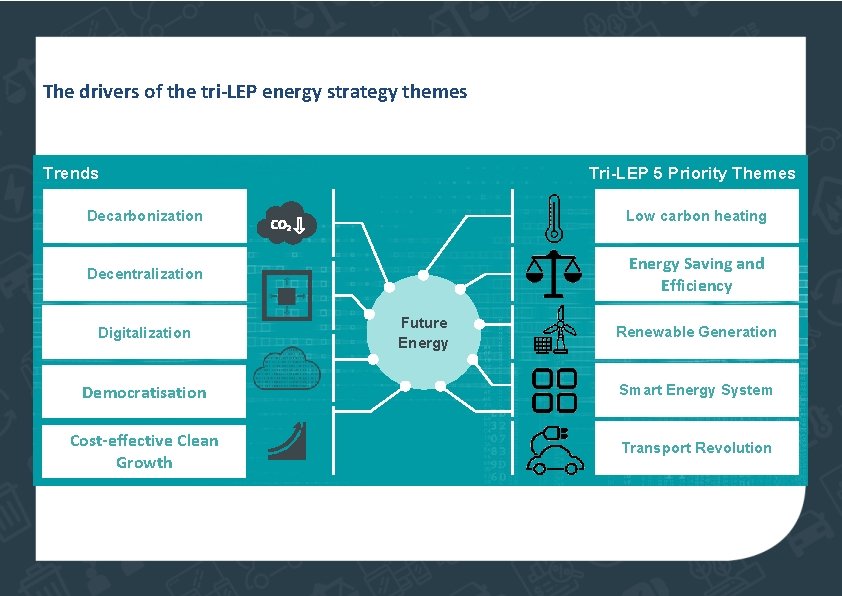 The drivers of the tri-LEP energy strategy themes

Trends

Decarbonization

Decentralization

Digitalization

Democratisation

Cost-effective Clean Growth

$CO_2$

Future Energy

Tri-LEP 5 Priority Themes

Low carbon heating

Energy Saving and Efficiency

Renewable Generation

Smart Energy System

Transport Revolution